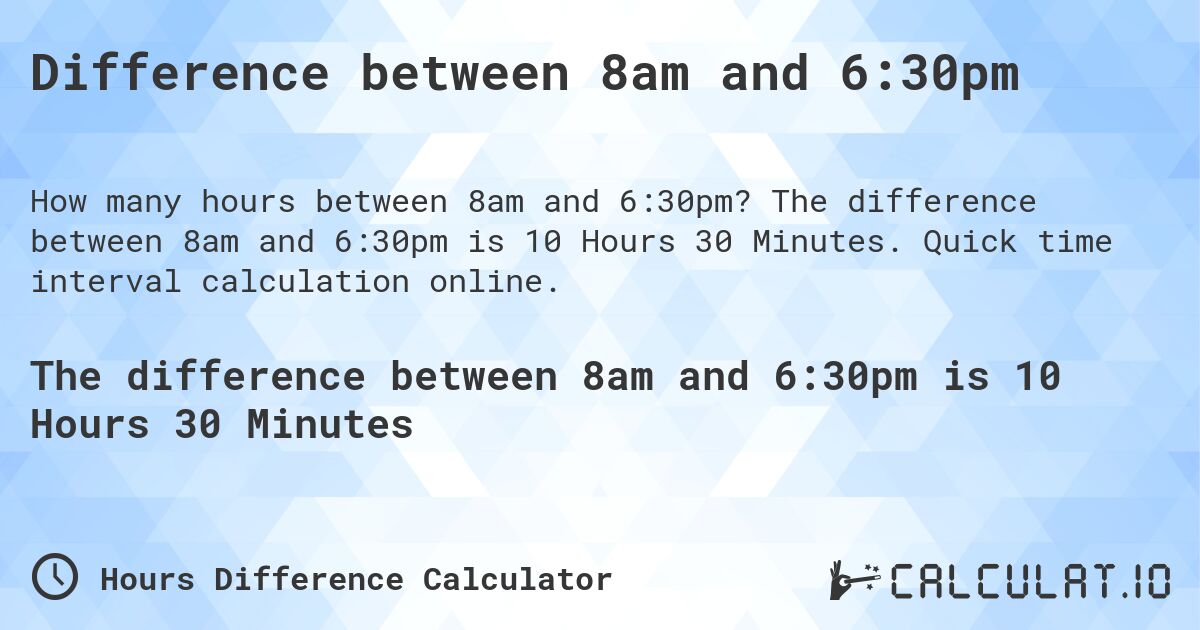 Difference between 8am and 6:30pm

How many hours between 8am and 6:30pm? The difference between 8am and 6:30pm is 10 Hours 30 Minutes. Quick time interval calculation online.

The difference between 8am and 6:30pm is 10 Hours 30 Minutes

Hours Difference Calculator

CALCULAT.IO